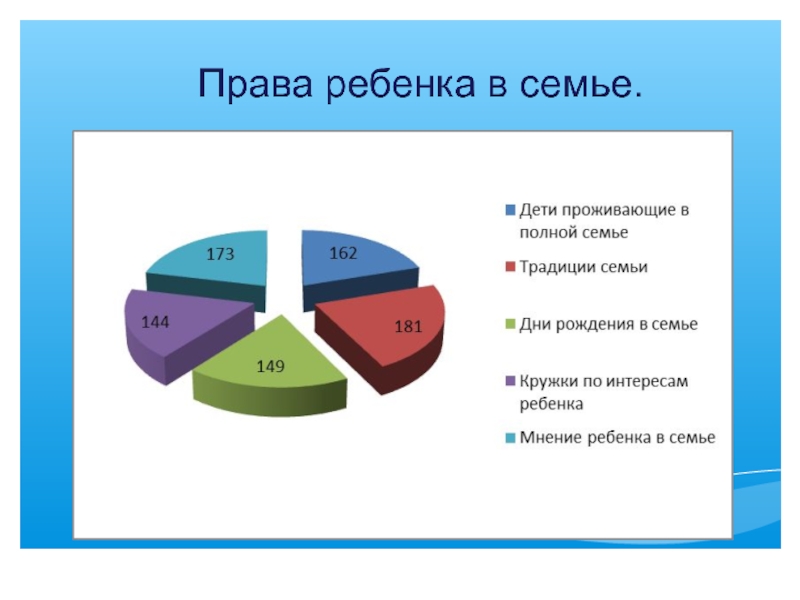 Права ребенка в семье.

173

162

144

181

149

Дети проживающие в полной семье

Традиции семьи

Дни рождения в семье

Кружки по интересам ребенка

Мнение ребенка в семье